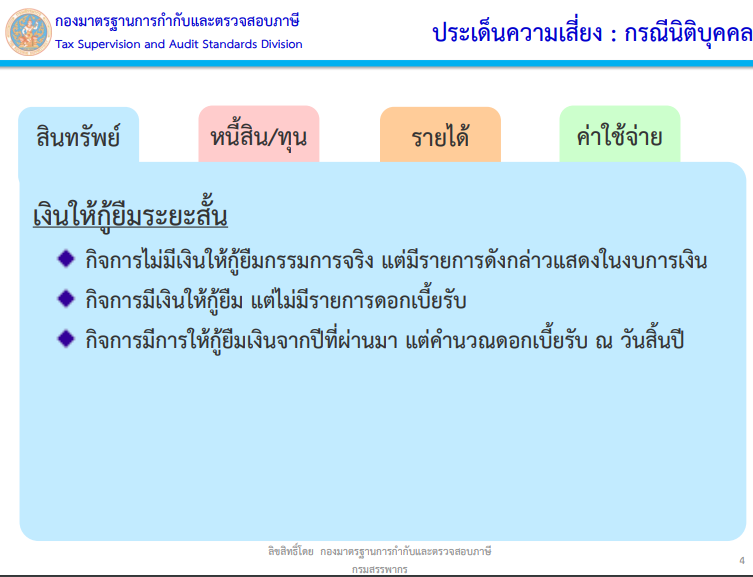 กองมาตรฐานการกำกับและตรวจสอบภาษี
Tax Supervision and Audit Standards Division

ประเด็นความเสี่ยง : กรณีนิติบุคคล

สินทรัพย์

หนี้สิน/ทุน

รายได้

ค่าใช้จ่าย

เงินให้กู้ยืมระยะสั้น

กิจการไม่มีเงินให้กู้ยืมกรรมการจริง แต่มีรายการดังกล่าวแสดงในงบการเงิน

กิจการมีเงินให้กู้ยืม แต่ไม่มีรายการดอกเบี้ยรับ

กิจการมีการให้กู้ยืมเงินจากปีที่ผ่านมา แต่คำนวณดอกเบี้ยรับ ณ วันสิ้นปี

ลิขสิทธิ์โดย กองมาตรฐานการกำกับและตรวจสอบภาษี
กรมสรรพากร

4